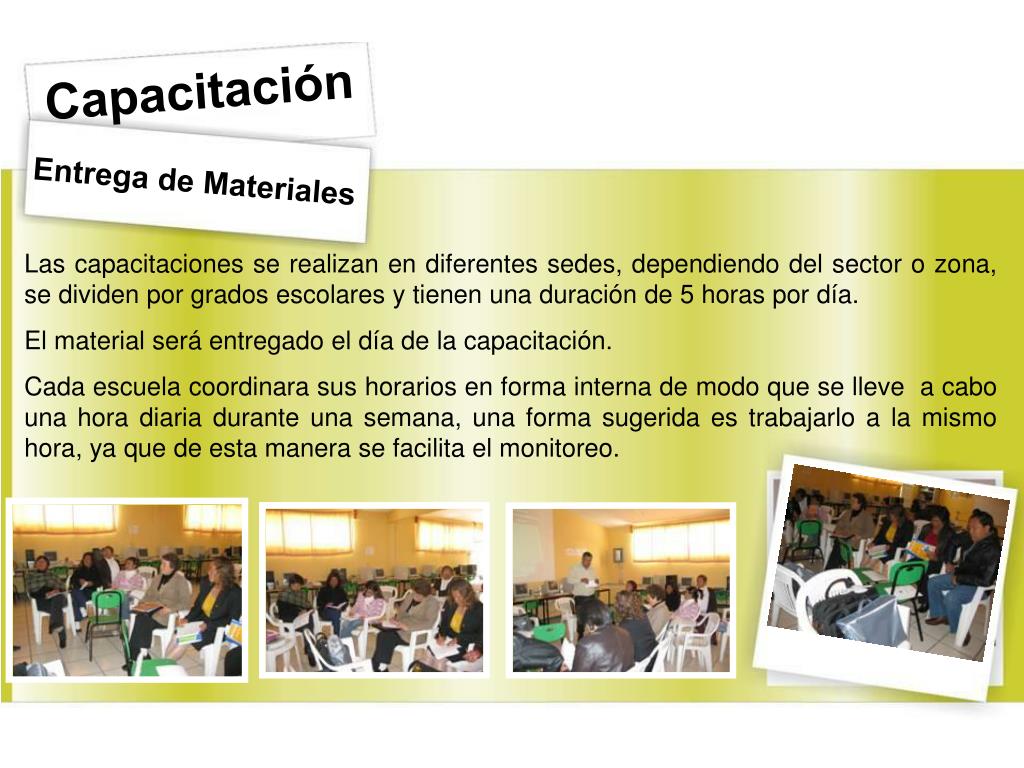 Capacitación

Entrega de Materiales

Las capacitaciones se realizan en diferentes sedes, dependiendo del sector o zona, se dividen por grados escolares y tienen una duración de 5 horas por día.

El material será entregado el día de la capacitación.

Cada escuela coordinara sus horarios en forma interna de modo que se lleve a cabo una hora diaria durante una semana, una forma sugerida es trabajarlo a la mismo hora, ya que de esta manera se facilita el monitoreo.